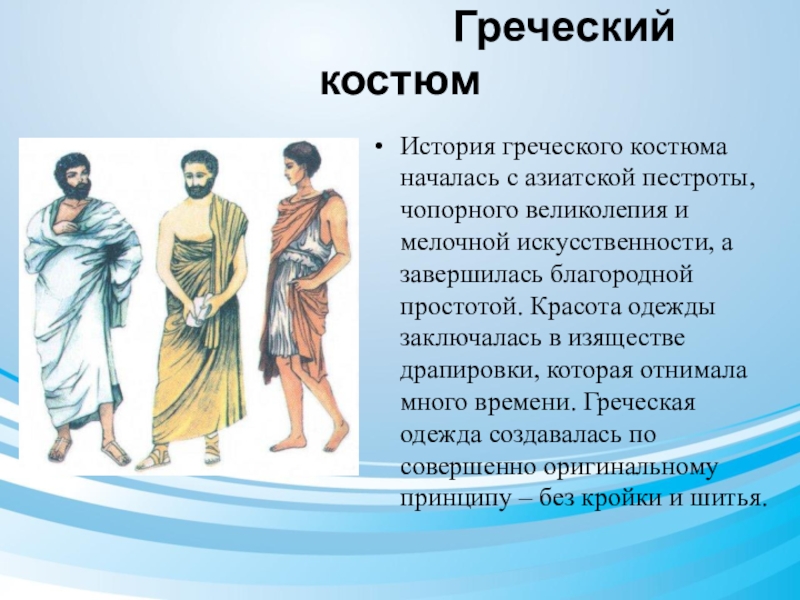 Греческий костюм

• История греческого костюма началась с азиатской пестроты, чопорного великолепия и мелочной искусственности, а завершилась благородной простотой. Красота одежды заключалась в изяществе драпировки, которая отнимала много времени. Греческая одежда создавалась по совершенно оригинальному принципу – без кройки и шитья.